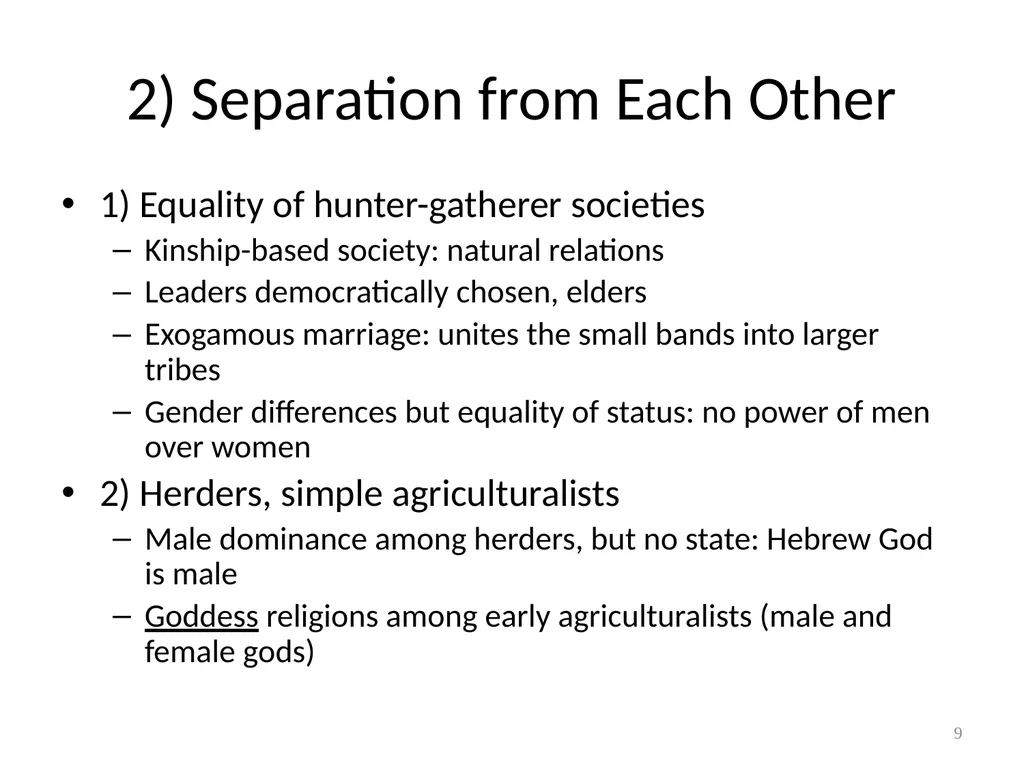 2) Separation from Each Other

• 1) Equality of hunter-gatherer societies
  – Kinship-based society: natural relations
  – Leaders democratically chosen, elders
  – Exogamous marriage: unites the small bands into larger tribes
  – Gender differences but equality of status: no power of men over women
• 2) Herders, simple agriculturalists
  – Male dominance among herders, but no state: Hebrew God is male
  – Goddess religions among early agriculturalists (male and female gods)

9